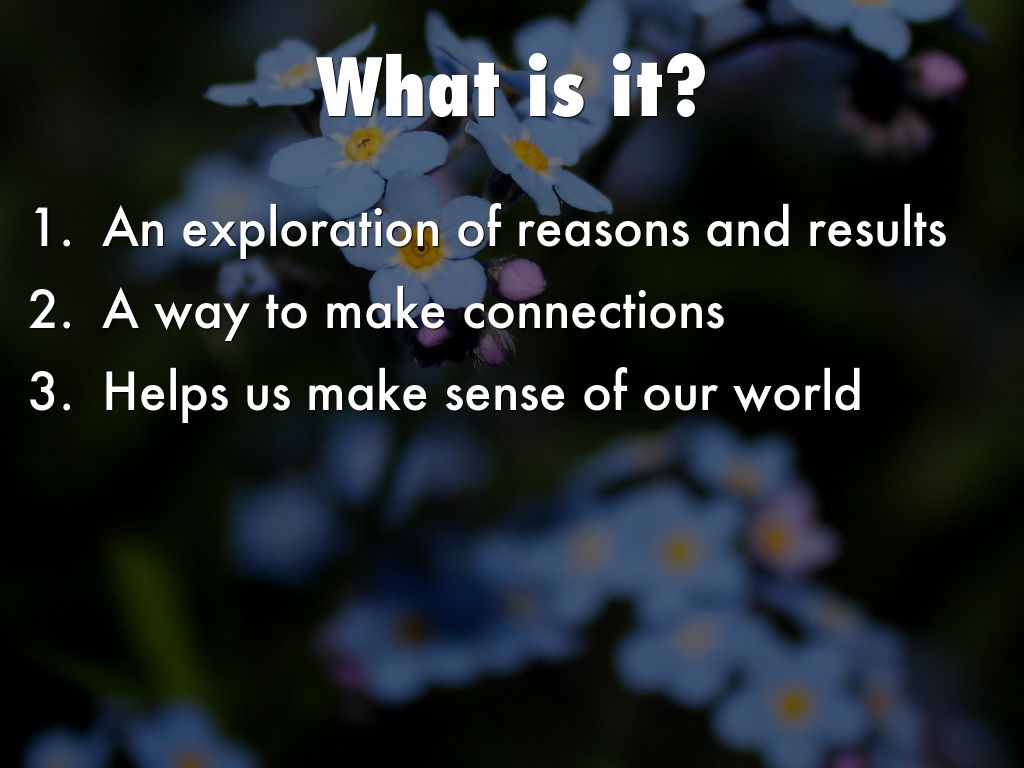 What is it?

1. An exploration of reasons and results
2. A way to make connections
3. Helps us make sense of our world